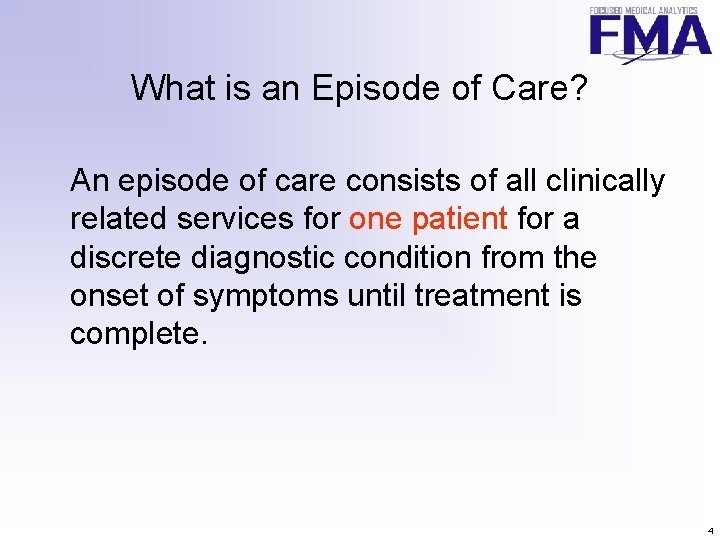 FOCUSED MEDICAL ANALYTICS
FMA

What is an Episode of Care?

An episode of care consists of all clinically related services for one patient for a discrete diagnostic condition from the onset of symptoms until treatment is complete.

4